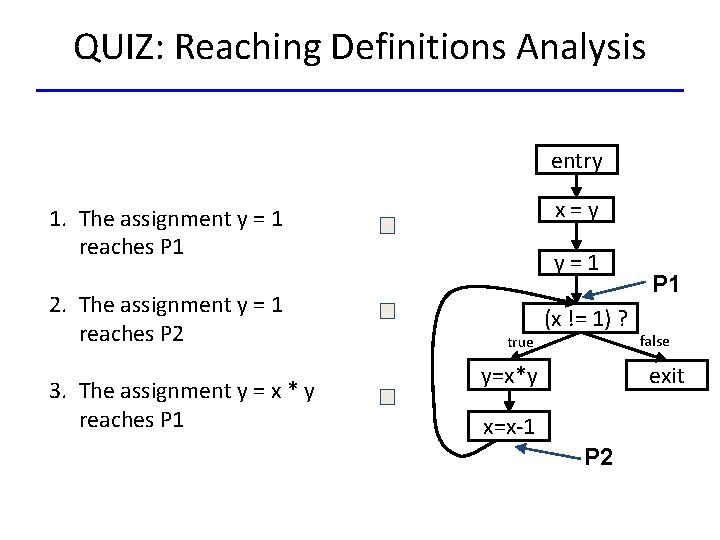 QUIZ: Reaching Definitions Analysis

1. The assignment y = 1 reaches P1

2. The assignment y = 1 reaches P2

3. The assignment y = x * y reaches P1

entry

x = y

y = 1

P1

(x != 1) ?

true

false

y=x*y

exit

x=x-1

P2